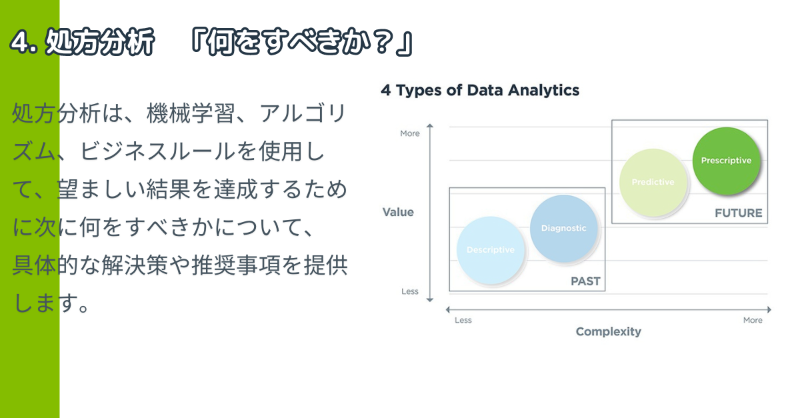 4. 処方分析　「何をすべきか？」

処方分析は、機械学習、アルゴリズム、ビジネスルールを使用して、望ましい結果を達成するために次に何をすべきかについて、具体的な解決策や推奨事項を提供します。

4 Types of Data Analytics

More

Value

Less

Descriptive

Diagnostic

PAST

Predictive

Prescriptive

FUTURE

Less

More

Complexity